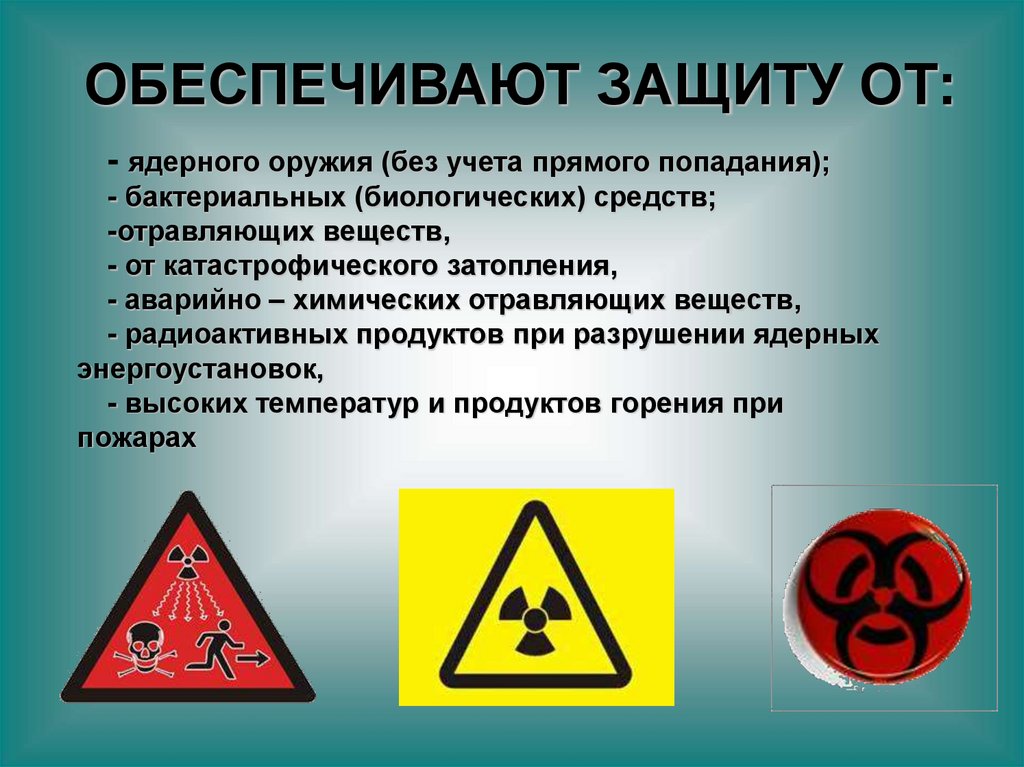 ОБЕСПЕЧИВАЮТ ЗАЩИТУ ОТ:

- ядерного оружия (без учета прямого попадания);
- бактериальных (биологических) средств;
-отравляющих веществ,
- от катастрофического затопления,
- аварийно – химических отравляющих веществ,
- радиоактивных продуктов при разрушении ядерных энергоустановок,
- высоких температур и продуктов горения при пожарах